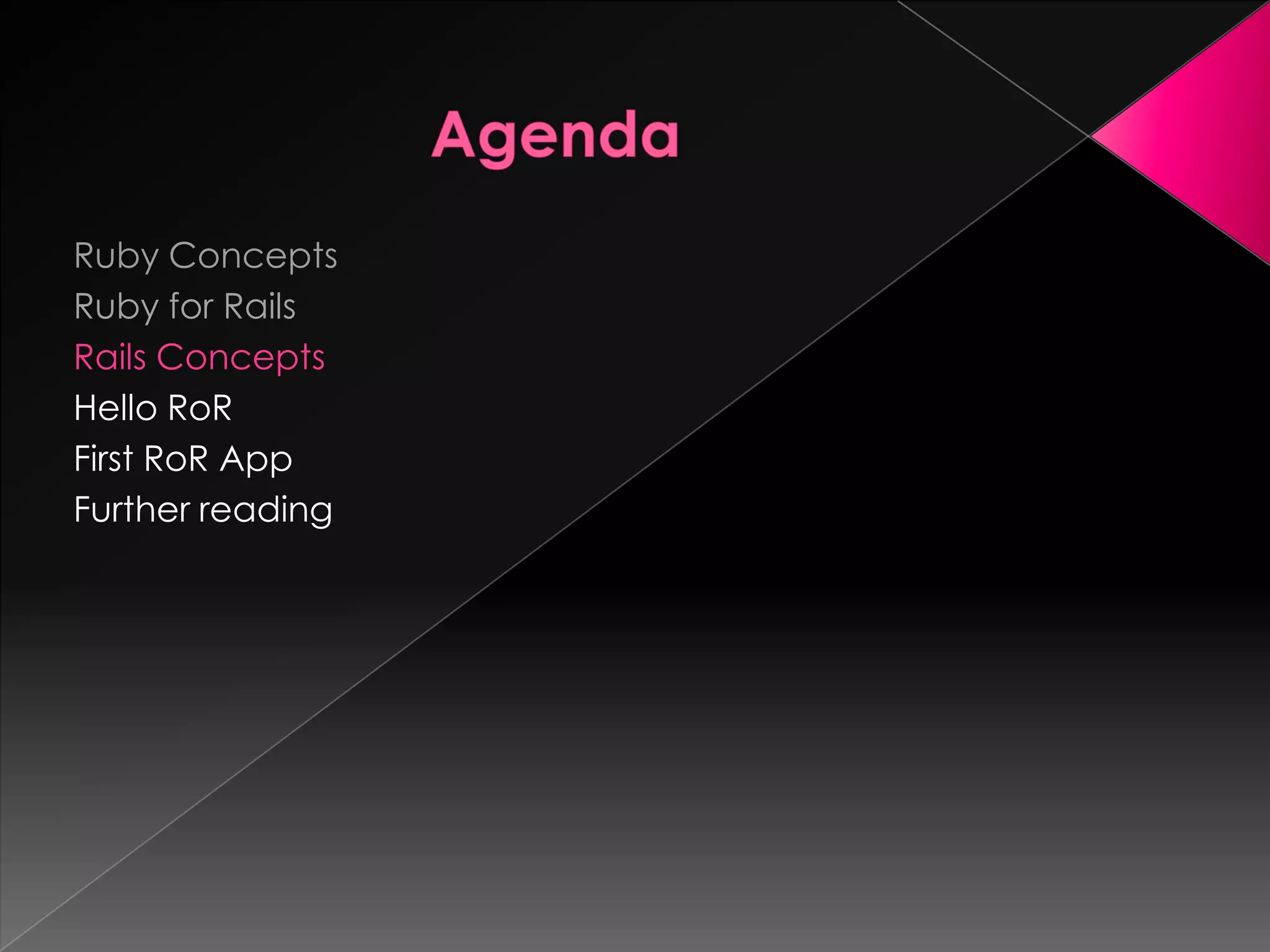 Agenda

Ruby Concepts
Ruby for Rails
Rails Concepts
Hello RoR
First RoR App
Further reading